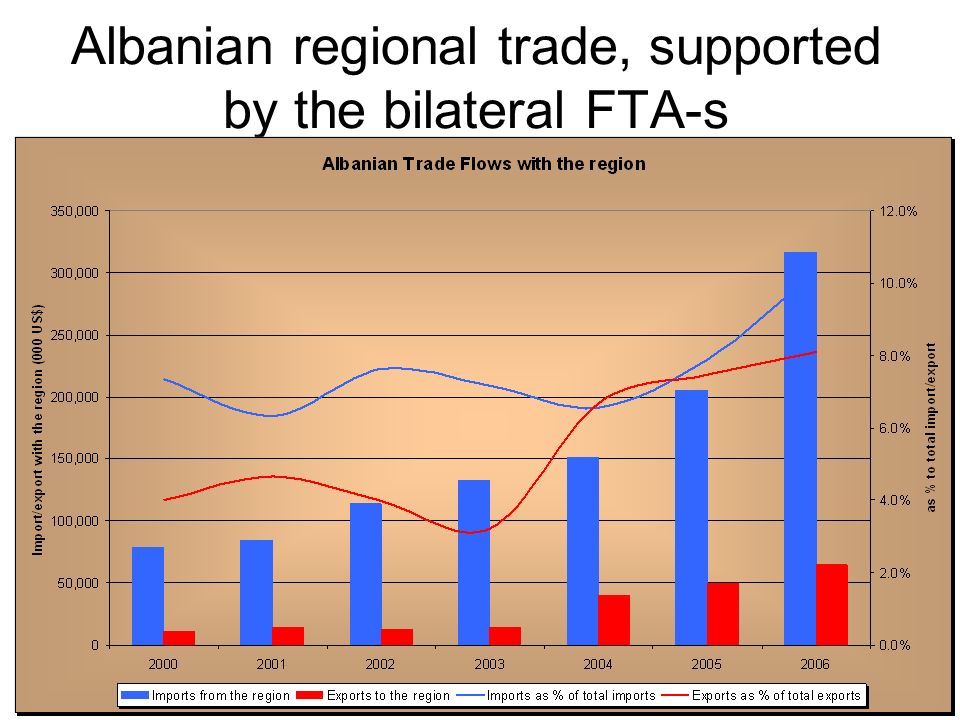 Albanian regional trade, supported by the bilateral FTA-s

Albanian Trade Flows with the region

Import/export with the region (000 US$)

350,000
300,000
250,000
200,000
150,000
100,000
50,000
0

12.0%
10.0%
8.0%
6.0%
4.0%
2.0%
0.0%

as % to total import/export

2000 2001 2002 2003 2004 2005 2006

Imports from the region
Exports to the region
Imports as % of total imports
Exports as % of total exports